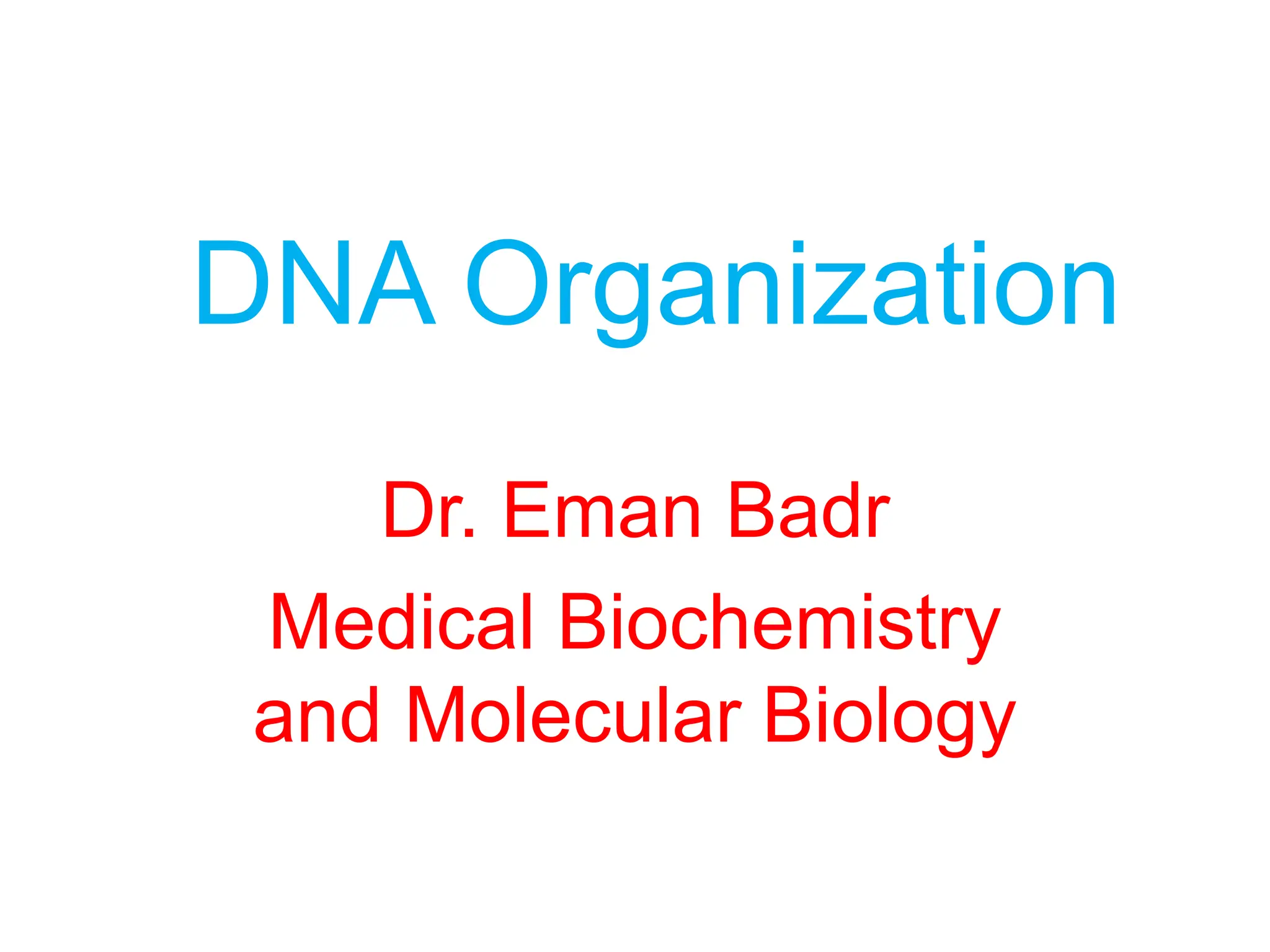 DNA Organization

Dr. Eman Badr

Medical Biochemistry and Molecular Biology